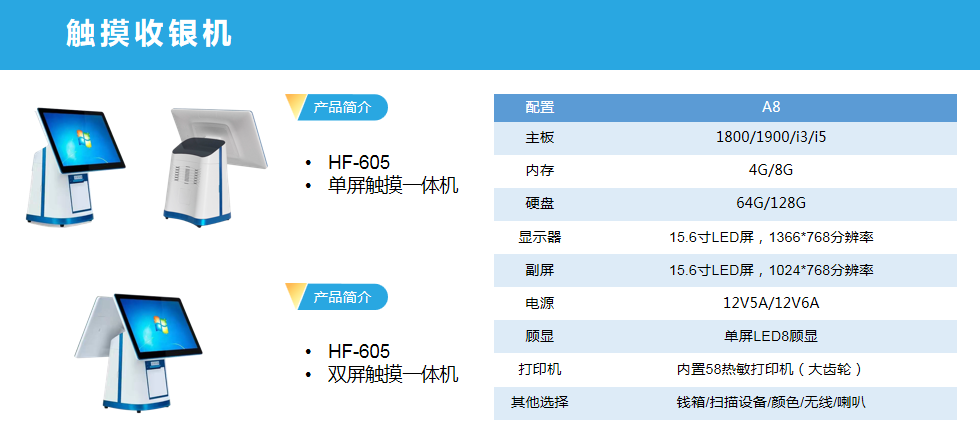 触摸收银机

产品简介

• HF-605
• 单屏触摸一体机

产品简介

• HF-605
• 双屏触摸一体机

| 配置 | A8 |
|---|---|
| 主板 | 1800/1900/i3/i5 |
| 内存 | 4G/8G |
| 硬盘 | 64G/128G |
| 显示器 | 15.6寸LED屏，1366*768分辨率 |
| 副屏 | 15.6寸LED屏，1024*768分辨率 |
| 电源 | 12V5A/12V6A |
| 顾显 | 单屏LED8顾显 |
| 打印机 | 内置58热敏打印机（大齿轮） |
| 其他选择 | 钱箱/扫描设备/颜色/无线/喇叭 |